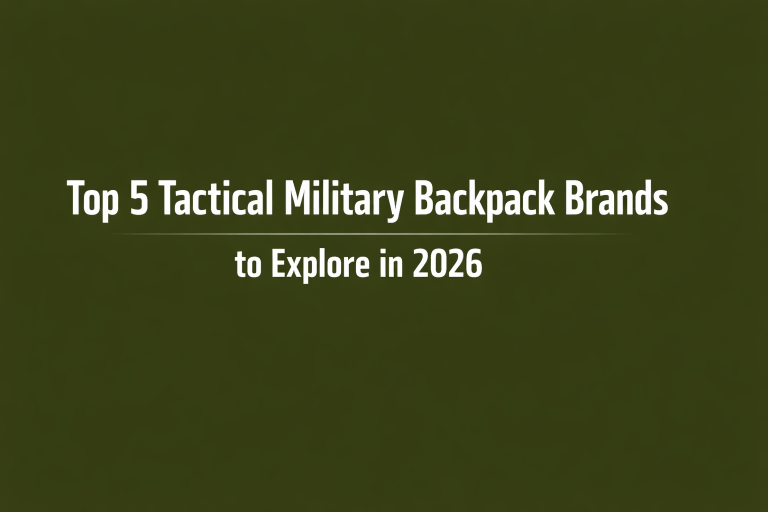 Top 5 Tactical Military Backpack Brands

to Explore in 2026